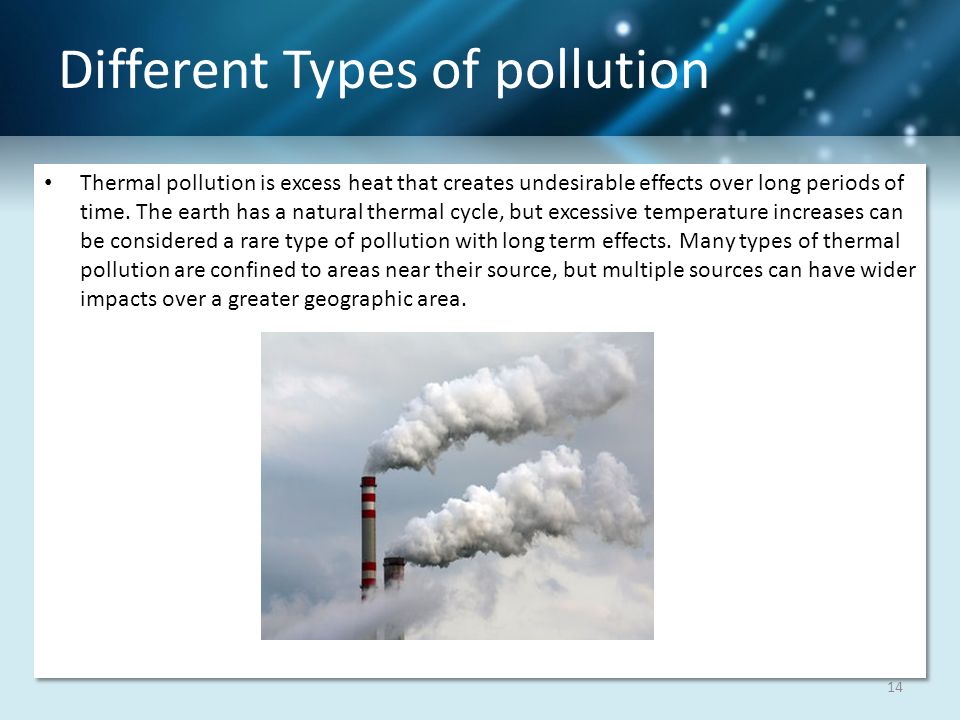 Different Types of pollution

• Thermal pollution is excess heat that creates undesirable effects over long periods of time. The earth has a natural thermal cycle, but excessive temperature increases can be considered a rare type of pollution with long term effects. Many types of thermal pollution are confined to areas near their source, but multiple sources can have wider impacts over a greater geographic area.

14